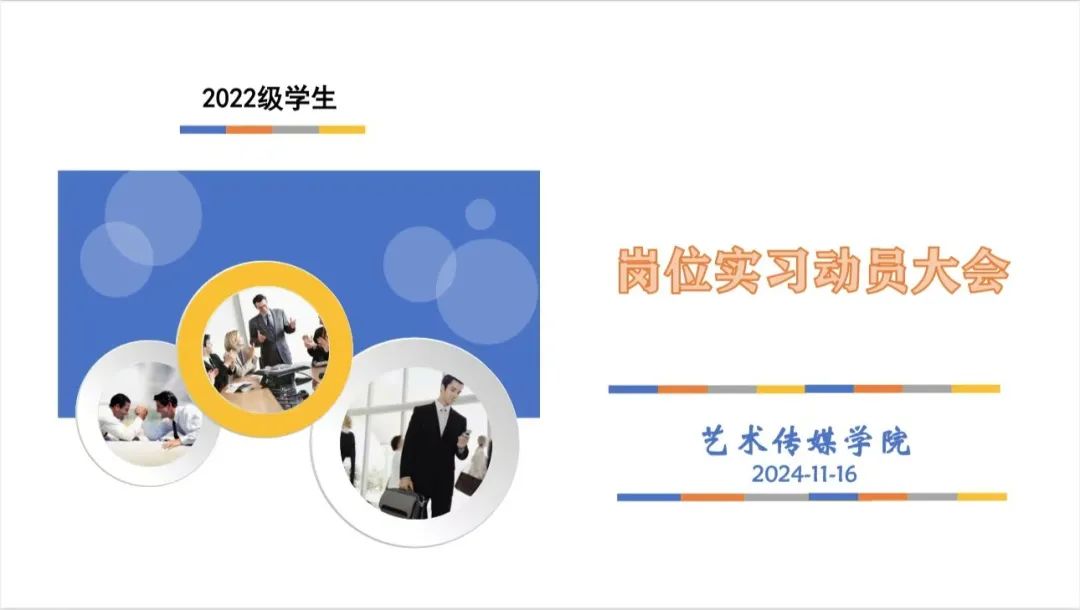 2022级学生

岗位实习动员大会

艺术传媒学院
2024-11-16